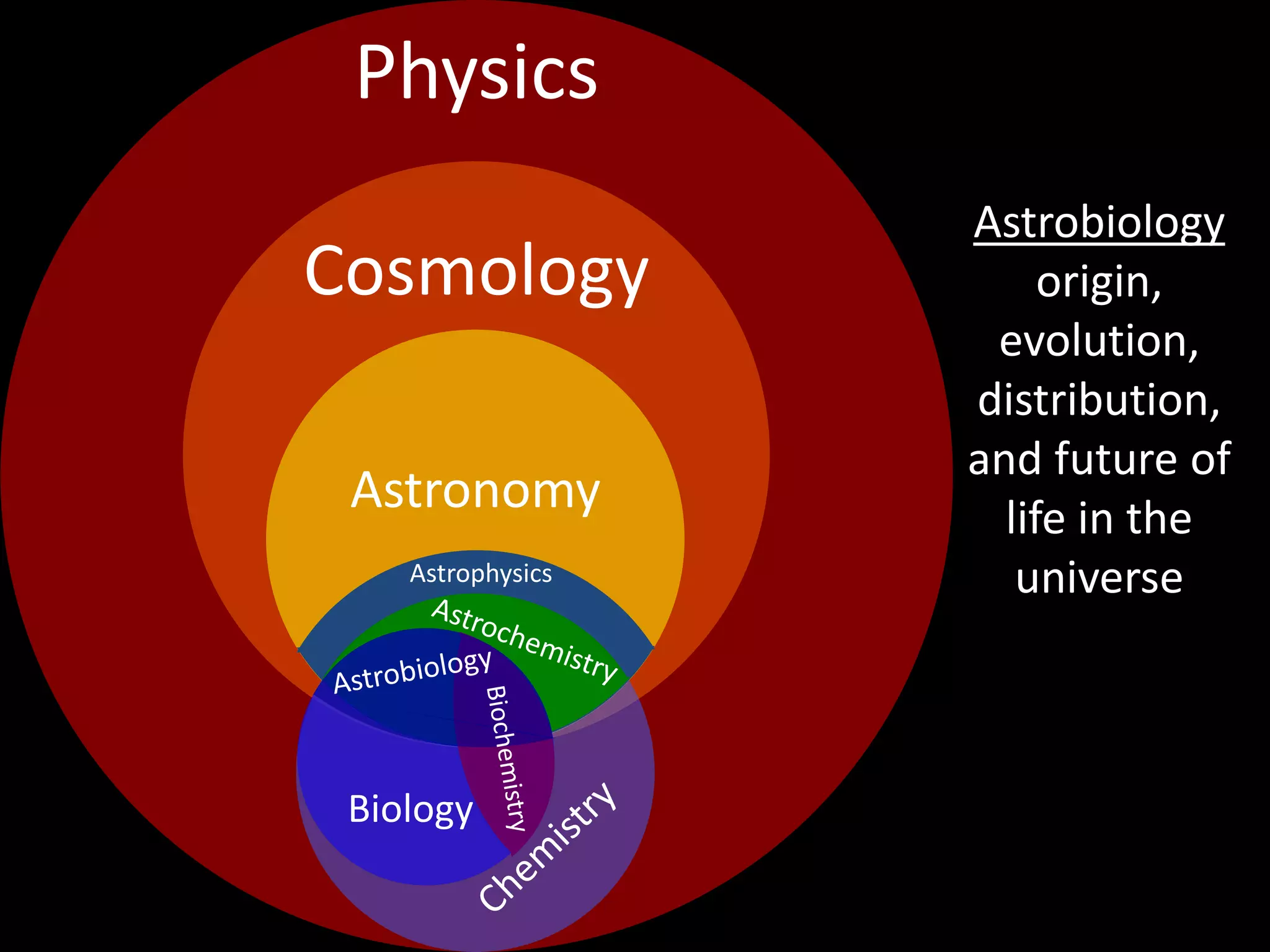 Physics

Cosmology

Astronomy

Astrophysics

Astrochemistry

Astrobiology

Biochemistry

Biology

Chemistry

Astrobiology
origin, evolution, distribution, and future of life in the universe